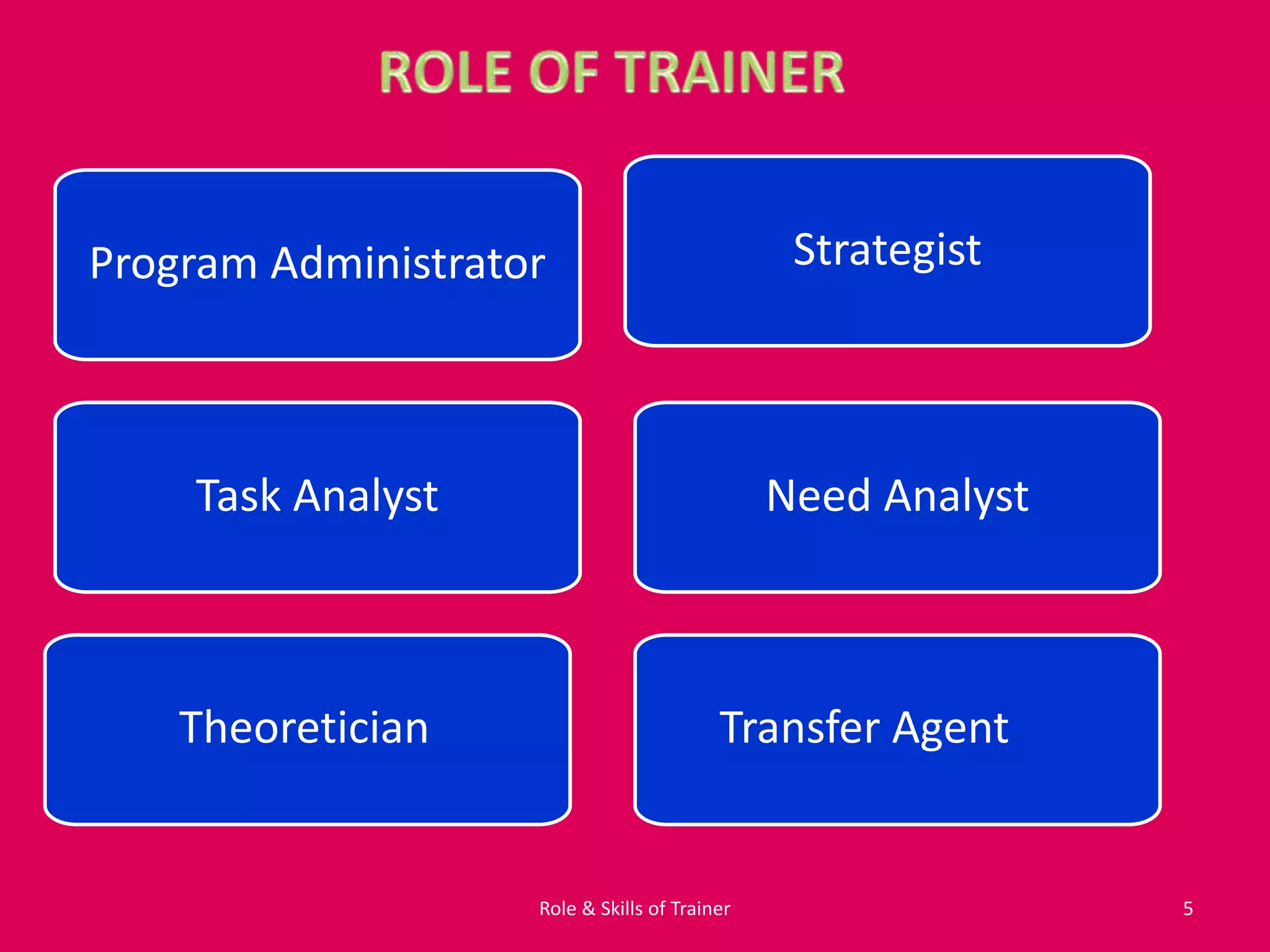 ROLE OF TRAINER

Program Administrator

Strategist

Task Analyst

Need Analyst

Theoretician

Transfer Agent

Role & Skills of Trainer

5